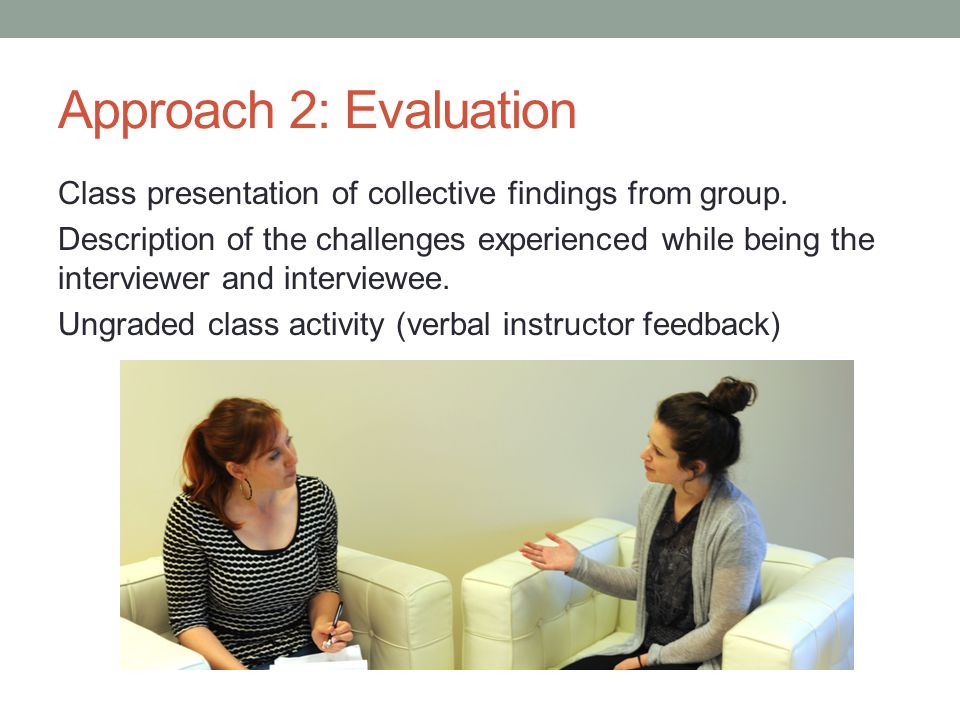 Approach 2: Evaluation

Class presentation of collective findings from group.

Description of the challenges experienced while being the interviewer and interviewee.

Ungraded class activity (verbal instructor feedback)